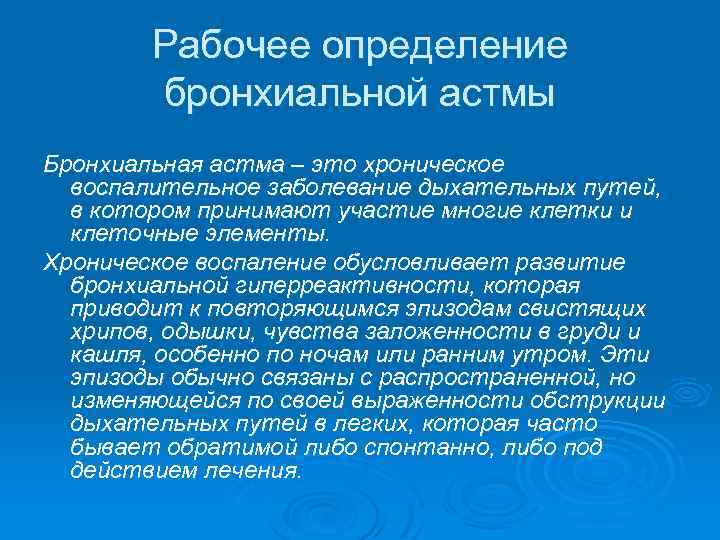 Рабочее определение бронхиальной астмы

Бронхиальная астма – это хроническое воспалительное заболевание дыхательных путей, в котором принимают участие многие клетки и клеточные элементы.

Хроническое воспаление обусловливает развитие бронхиальной гиперреактивности, которая приводит к повторяющимся эпизодам свистящих хрипов, одышки, чувства заложенности в груди и кашля, особенно по ночам или ранним утром. Эти эпизоды обычно связаны с распространенной, но изменяющейся по своей выраженности обструкции дыхательных путей в легких, которая часто бывает обратимой либо спонтанно, либо под действием лечения.